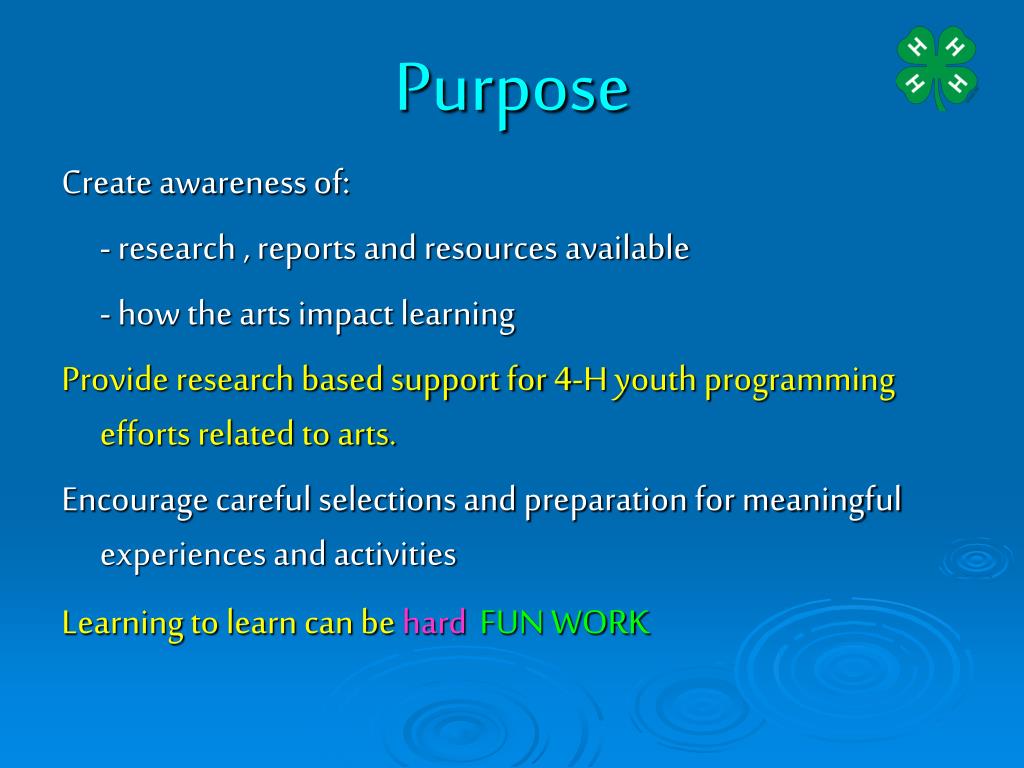 Purpose

H H H H

Create awareness of:

- research , reports and resources available

- how the arts impact learning

Provide research based support for 4-H youth programming efforts related to arts.

Encourage careful selections and preparation for meaningful experiences and activities

Learning to learn can be hard FUN WORK